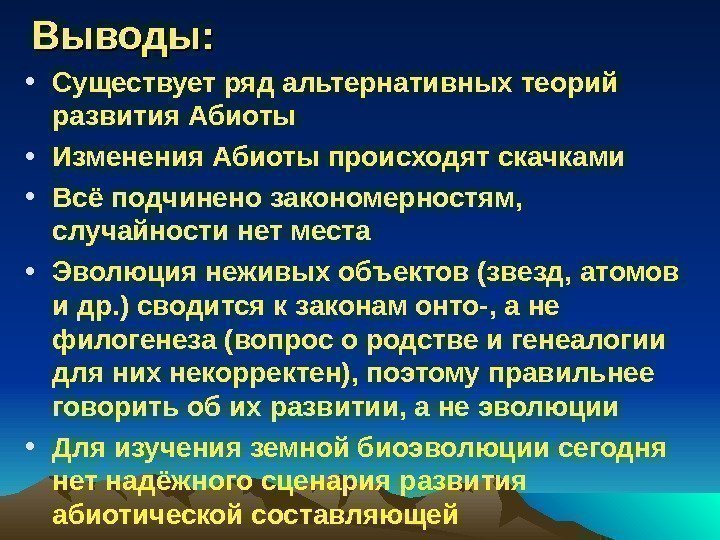 Выводы:

• Существует ряд альтернативных теорий развития Абиоты

• Изменения Абиоты происходят скачками

• Всё подчинено закономерностям, случайности нет места

• Эволюция неживых объектов (звезд, атомов и др.) сводится к законам онто-, а не филогенеза (вопрос о родстве и генеалогии для них некорректен), поэтому правильнее говорить об их развитии, а не эволюции

• Для изучения земной биоэволюции сегодня нет надёжного сценария развития абиотической составляющей